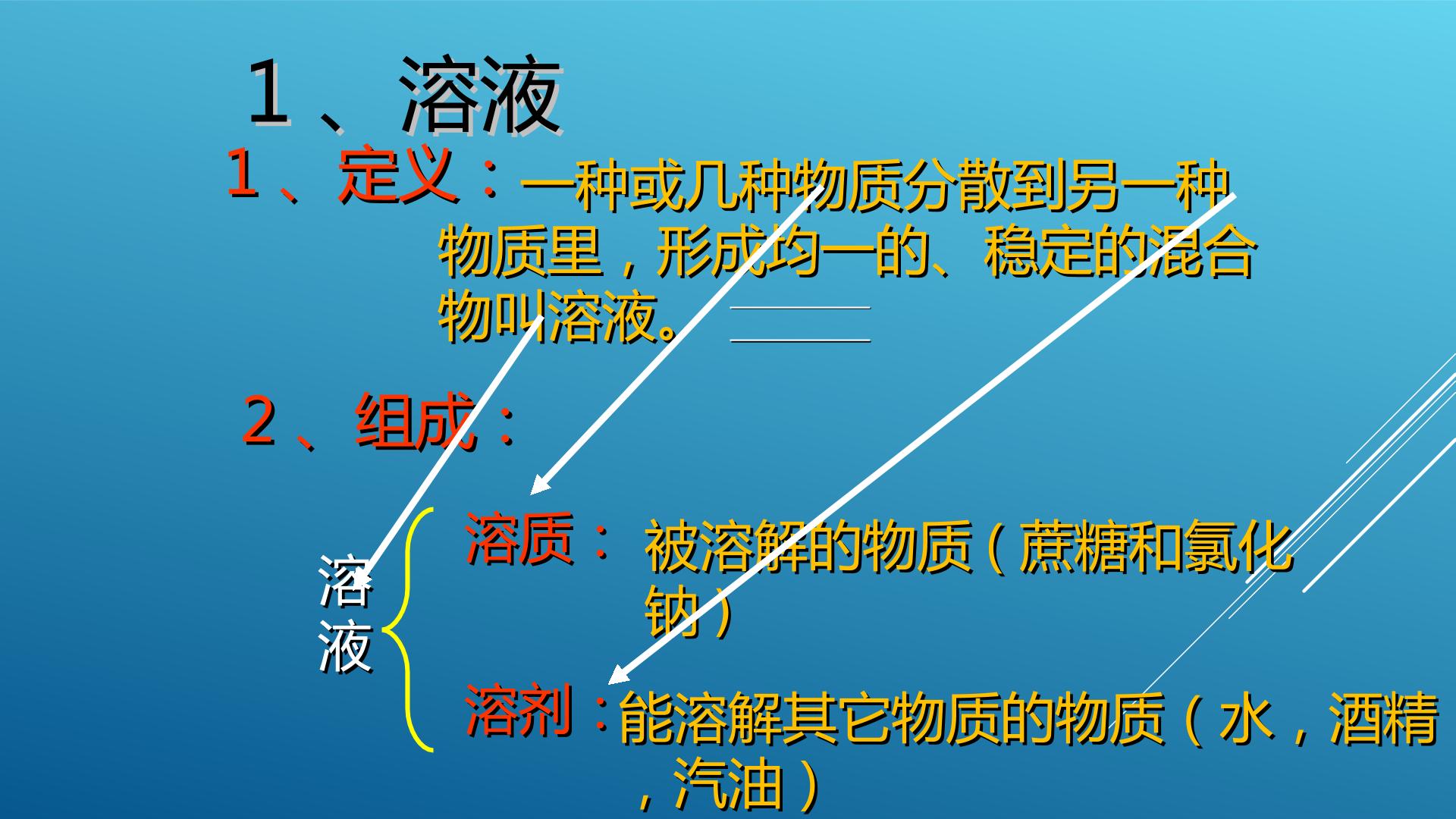 1、溶液

1、定义：一种或几种物质分散到另一种物质里，形成均一的、稳定的混合物叫溶液。

2、组成：

溶液

溶质：被溶解的物质（蔗糖和氯化钠）

溶剂：能溶解其它物质的物质（水，酒精，汽油）